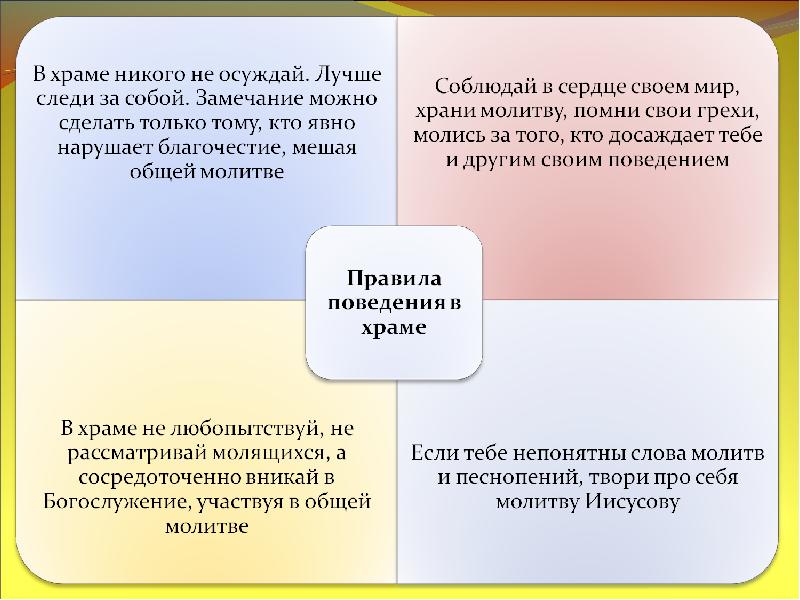 В храме никого не осуждай. Лучше следи за собой. Замечание можно сделать только тому, кто явно нарушает благочестие, мешая общей молитве

Соблюдай в сердце своем мир, храни молитву, помни свои грехи, молись за того, кто досаждает тебе и другим своим поведением

Правила поведения в храме

В храме не любопытствуй, не рассматривай молящихся, а сосредоточенно вникай в Богослужение, участвуя в общей молитве

Если тебе непонятны слова молитв и песнопений, твори про себя молитву Иисусову